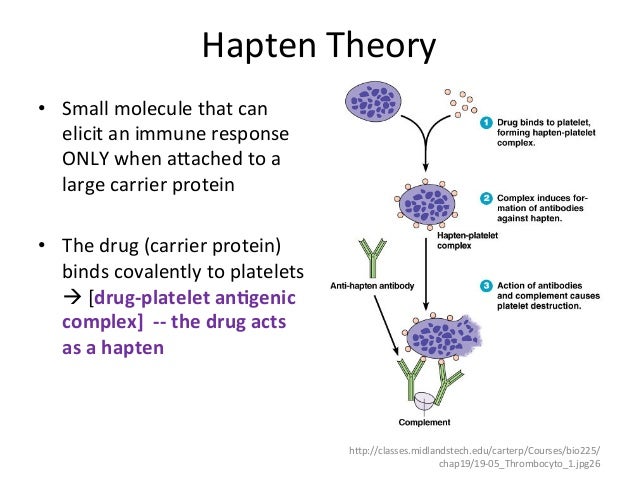 Hapten Theory

• Small molecule that can elicit an immune response ONLY when attached to a large carrier protein

• The drug (carrier protein) binds covalently to platelets → [drug-platelet antigenic complex] -- the drug acts as a hapten

1 Drug binds to platelet, forming hapten-platelet complex.

2 Complex induces formation of antibodies against hapten.

Hapten-platelet complex

Anti-hapten antibody

3 Action of antibodies and complement causes platelet destruction.

Complement

http://classes.midlandstech.edu/carterp/Courses/bio225/chap19/19-05_Thrombocyto_1.jpg26